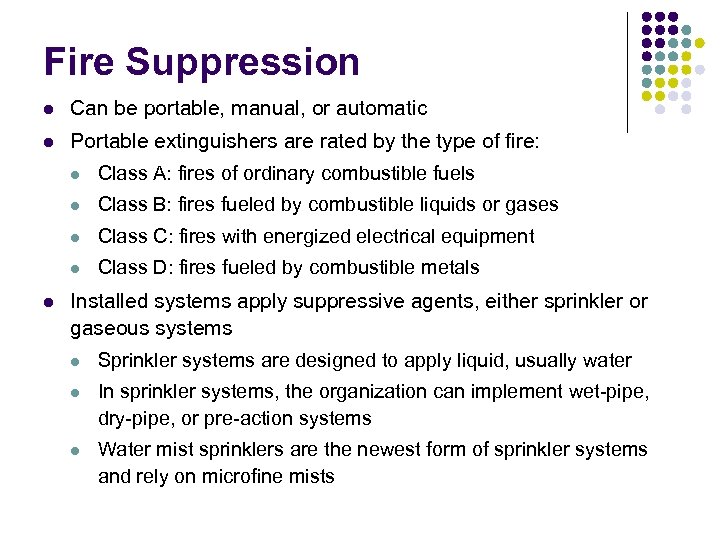 Fire Suppression

- Can be portable, manual, or automatic
- Portable extinguishers are rated by the type of fire:
  - Class A: fires of ordinary combustible fuels
  - Class B: fires fueled by combustible liquids or gases
  - Class C: fires with energized electrical equipment
  - Class D: fires fueled by combustible metals
- Installed systems apply suppressive agents, either sprinkler or gaseous systems
  - Sprinkler systems are designed to apply liquid, usually water
  - In sprinkler systems, the organization can implement wet-pipe, dry-pipe, or pre-action systems
  - Water mist sprinklers are the newest form of sprinkler systems and rely on microfine mists